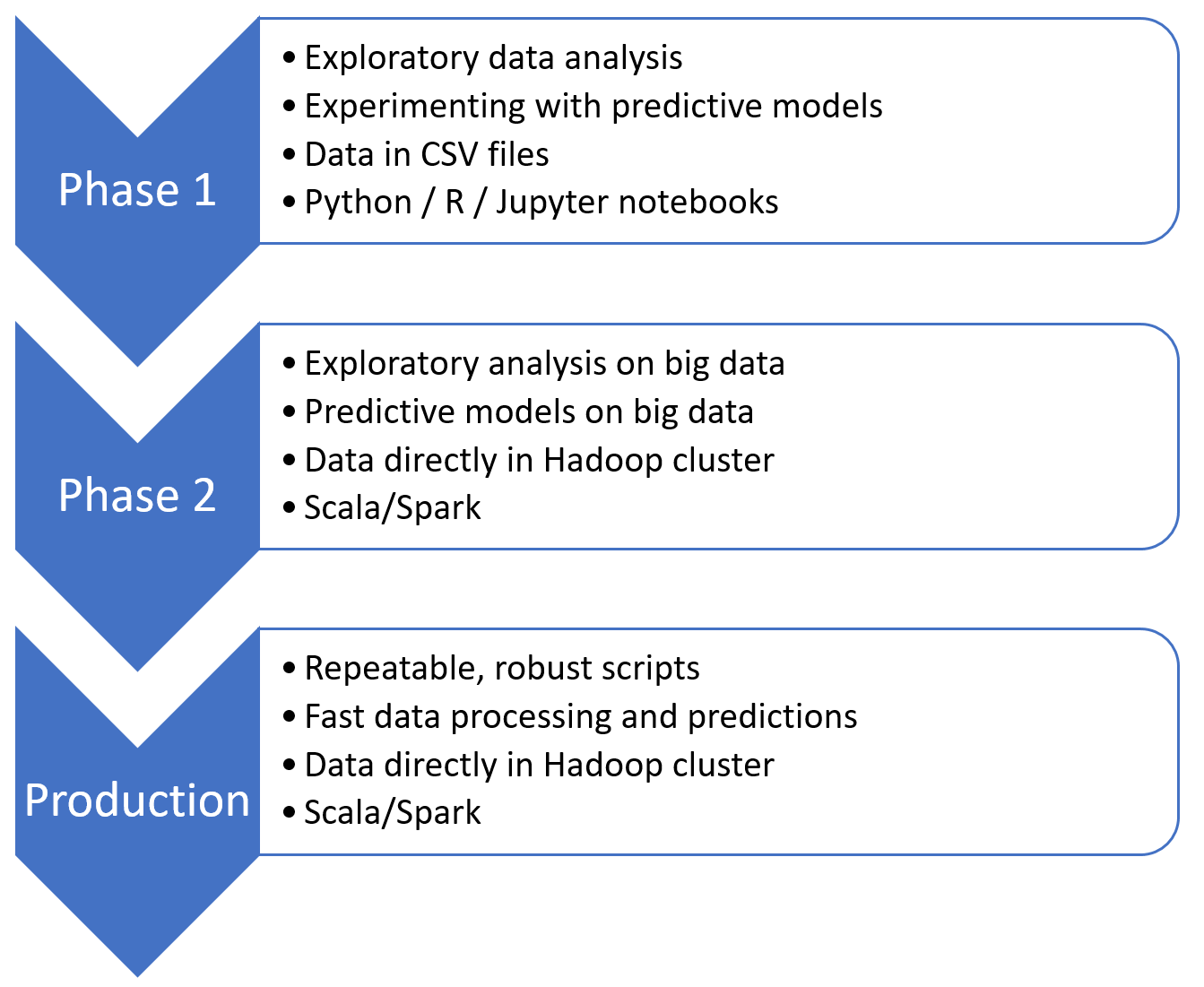 Phase 1

• Exploratory data analysis
• Experimenting with predictive models
• Data in CSV files
• Python / R / Jupyter notebooks

Phase 2

• Exploratory analysis on big data
• Predictive models on big data
• Data directly in Hadoop cluster
• Scala/Spark

Production

• Repeatable, robust scripts
• Fast data processing and predictions
• Data directly in Hadoop cluster
• Scala/Spark